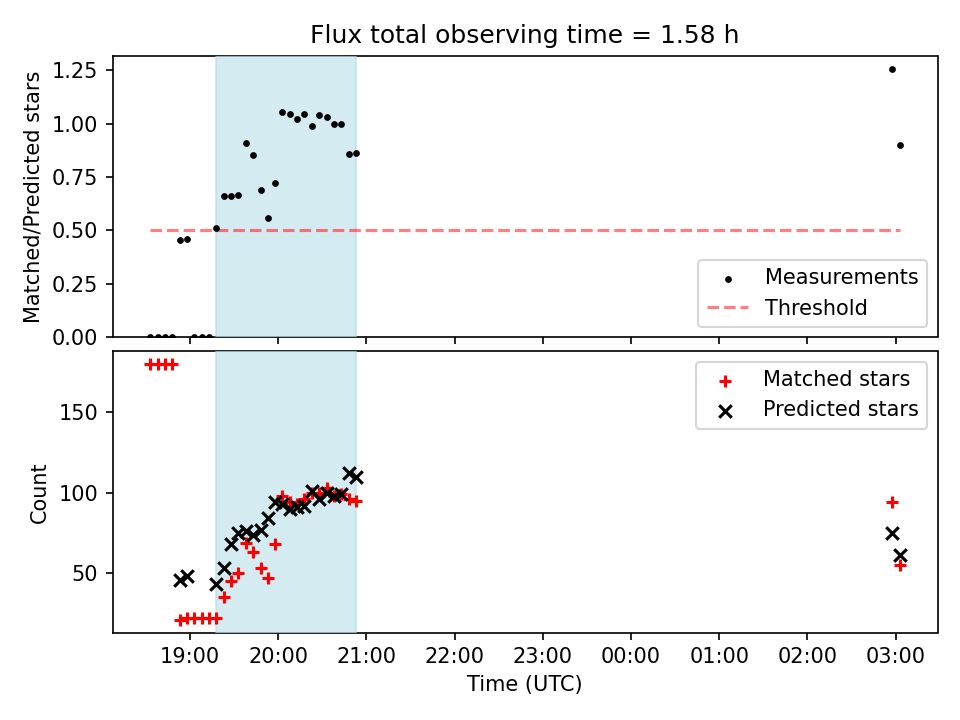 Flux total observing time = 1.58 h

Matched/Predicted stars

1.25
1.00
0.75
0.50
0.25
0.00

Measurements
Threshold

Count

150
100
50

Matched stars
Predicted stars

19:00
20:00
21:00
22:00
23:00
00:00
01:00
02:00
03:00

Time (UTC)